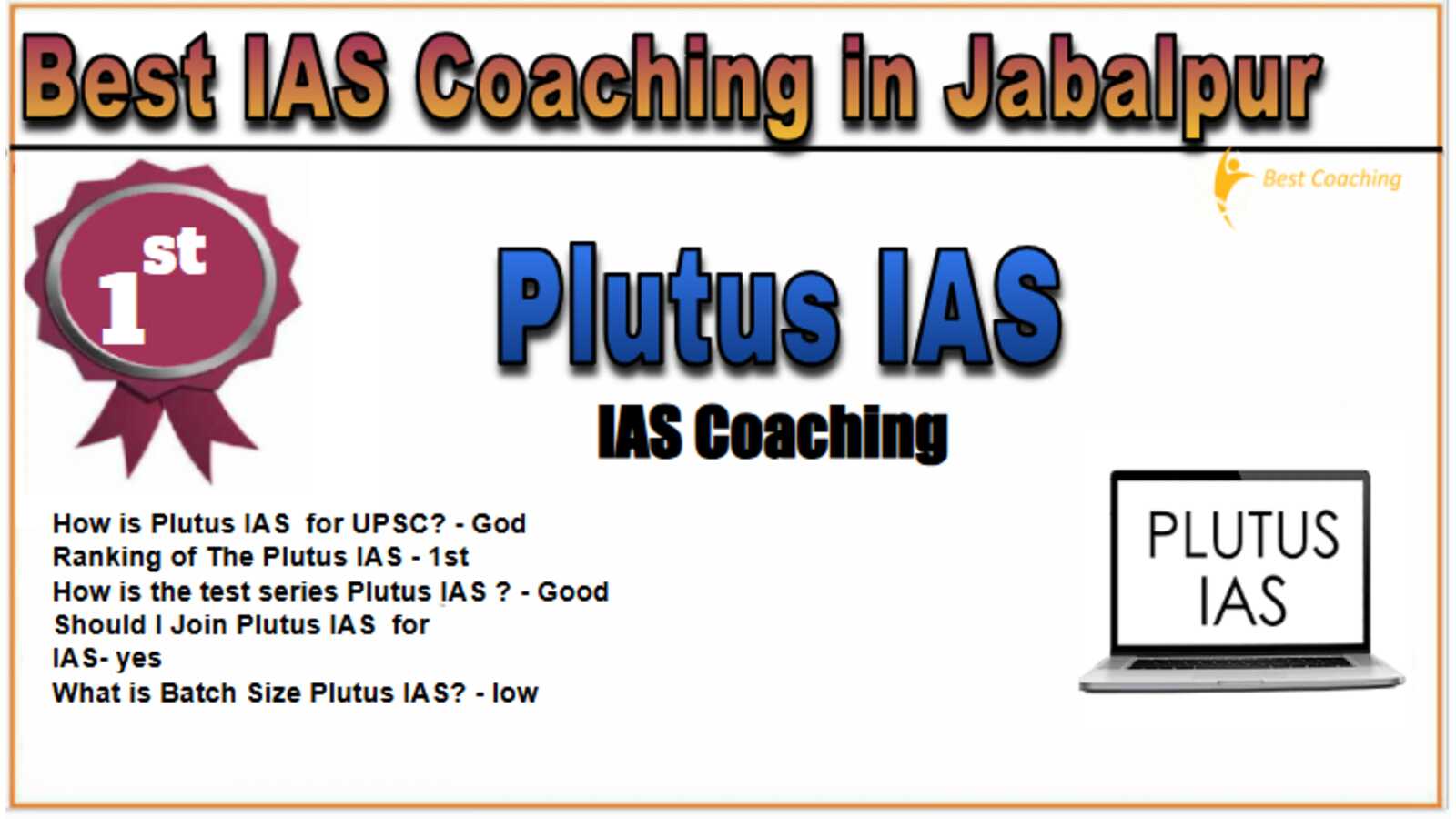 Best IAS Coaching in Jabalpur

Best Coaching

1st

Plutus IAS

IAS Coaching

How is Plutus IAS for UPSC? - God
Ranking of The Plutus IAS - 1st
How is the test series Plutus IAS ? - Good
Should I Join Plutus IAS for IAS- yes
What is Batch Size Plutus IAS? - low

PLUTUS IAS